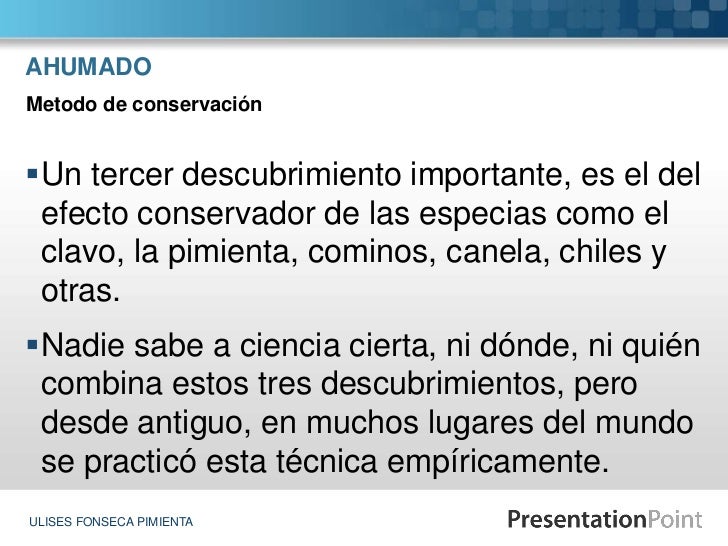 AHUMADO

Metodo de conservación

▪Un tercer descubrimiento importante, es el del efecto conservador de las especias como el clavo, la pimienta, cominos, canela, chiles y otras.

▪Nadie sabe a ciencia cierta, ni dónde, ni quién combina estos tres descubrimientos, pero desde antiguo, en muchos lugares del mundo se practicó esta técnica empíricamente.

ULISES FONSECA PIMIENTA

PresentationPoint